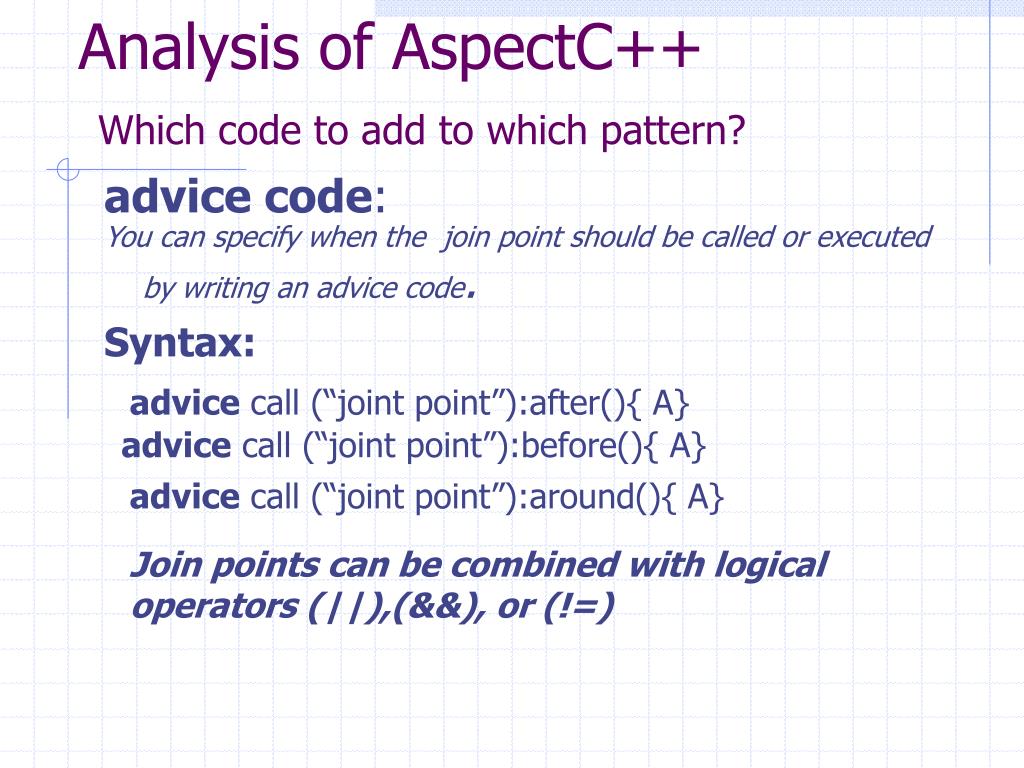 Analysis of AspectC++

Which code to add to which pattern?

advice code:

You can specify when the join point should be called or executed by writing an advice code.

Syntax:

advice call (“joint point”):after(){ A}
advice call (“joint point”):before(){ A}
advice call (“joint point”):around(){ A}

Join points can be combined with logical operators (||),(&&), or (!=)